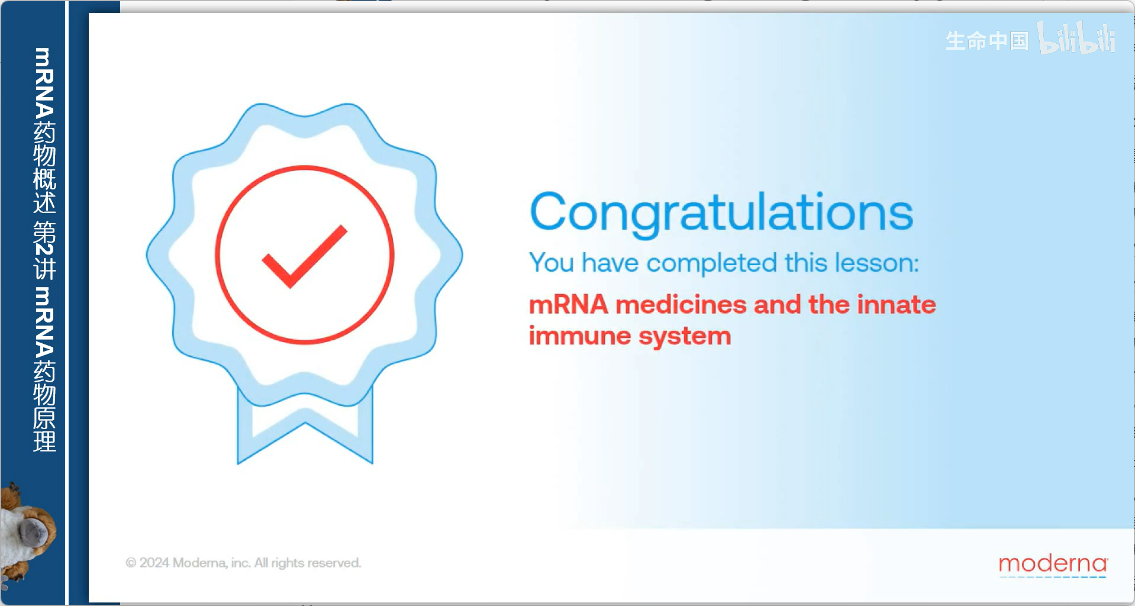 mRNA药物概述 第2讲 mRNA药物原理

生命中国 bilibili

Congratulations

You have completed this lesson:

mRNA medicines and the innate immune system

© 2024 Moderna, inc. All rights reserved.

moderna